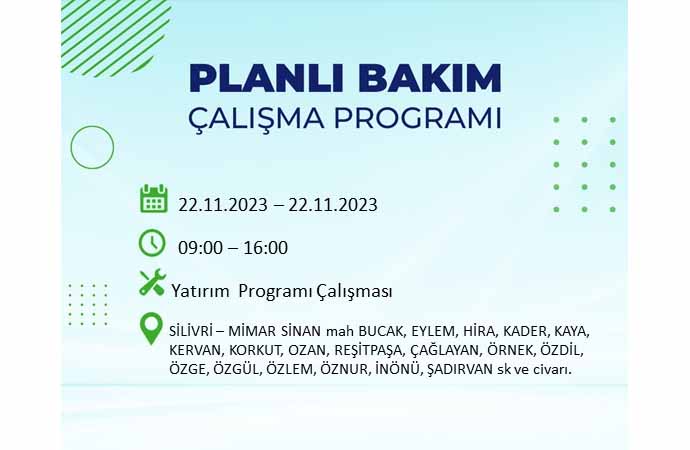 PLANLI BAKIM
ÇALIŞMA PROGRAMI

22.11.2023 – 22.11.2023

09:00 – 16:00

Yatırım Programı Çalışması

SİLİVRİ – MİMAR SİNAN mah BUCAK, EYLEM, HİRA, KADER, KAYA, KERVAN, KORKUT, OZAN, REŞİTPAŞA, ÇAĞLAYAN, ÖRNEK, ÖZDİL, ÖZGE, ÖZGÜL, ÖZLEM, ÖZNUR, İNÖNÜ, ŞADIRVAN sk ve civarı.